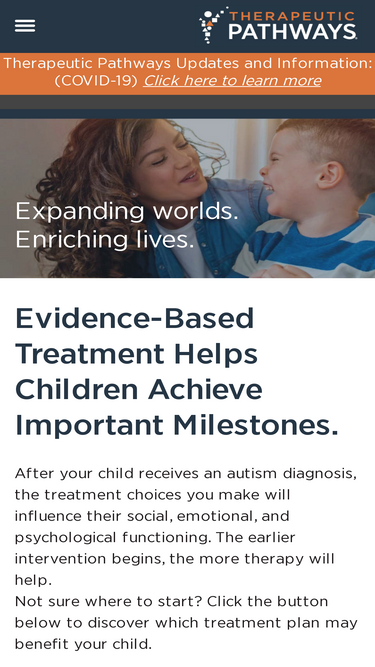 THERAPEUTIC PATHWAYS

Therapeutic Pathways Updates and Information: (COVID-19) Click here to learn more

Expanding worlds.
Enriching lives.

Evidence-Based Treatment Helps Children Achieve Important Milestones.

After your child receives an autism diagnosis, the treatment choices you make will influence their social, emotional, and psychological functioning. The earlier intervention begins, the more therapy will help.
Not sure where to start? Click the button below to discover which treatment plan may benefit your child.